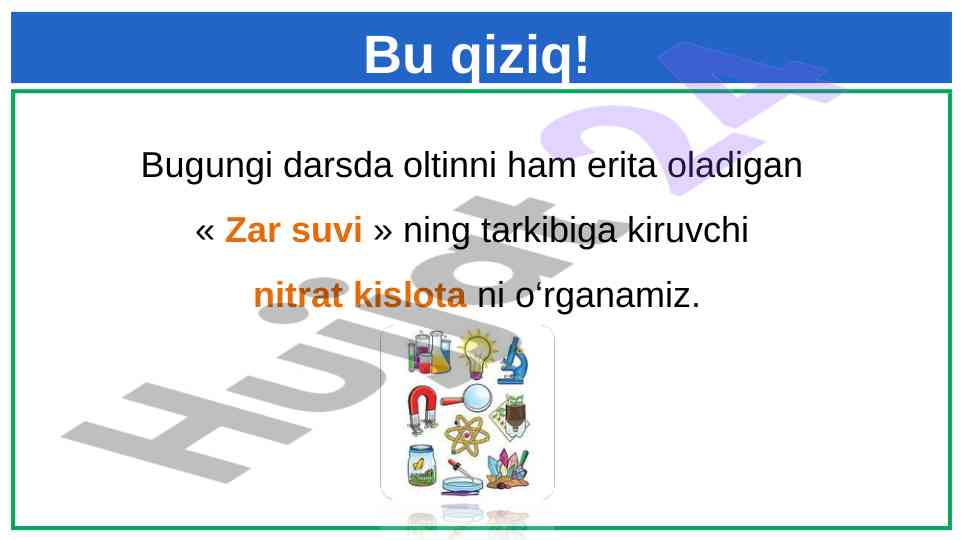 Bu qiziq!

Bugungi darsda oltinni ham erita oladigan « Zar suvi » ning tarkibiga kiruvchi nitrat kislota ni o‘rganamiz.

Hujjat24